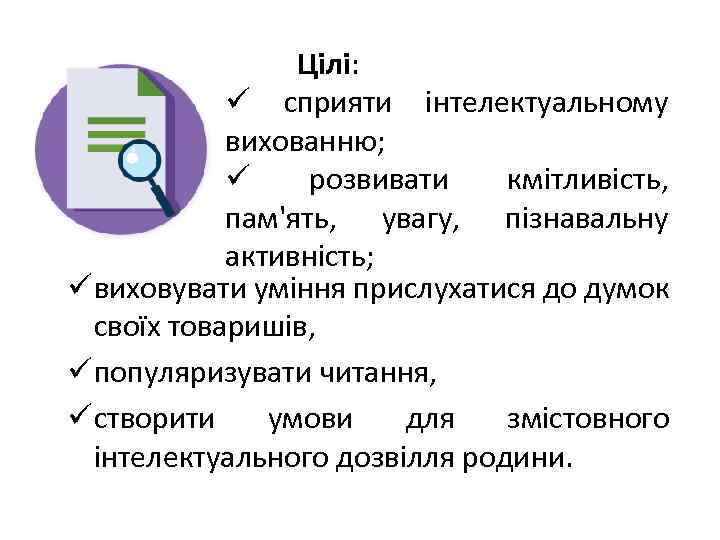 Цілі:

✓ сприяти інтелектуальному вихованню;

✓ розвивати кмітливість, пам'ять, увагу, пізнавальну активність;

✓ виховувати уміння прислухатися до думок своїх товаришів,

✓ популяризувати читання,

✓ створити умови для змістовного інтелектуального дозвілля родини.